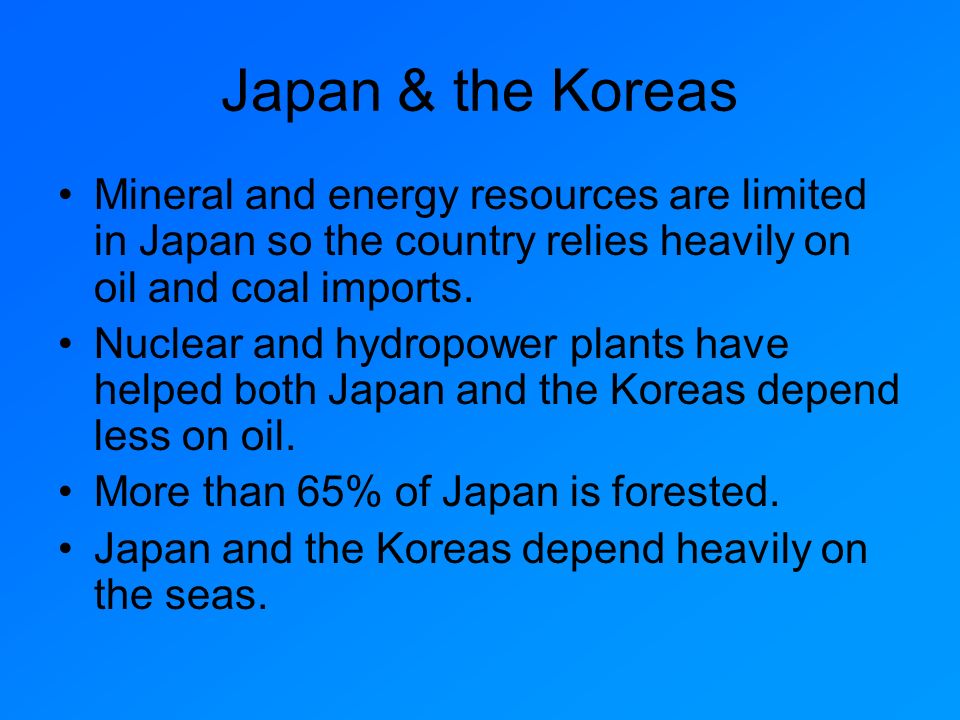 Japan & the Koreas

• Mineral and energy resources are limited in Japan so the country relies heavily on oil and coal imports.
• Nuclear and hydropower plants have helped both Japan and the Koreas depend less on oil.
• More than 65% of Japan is forested.
• Japan and the Koreas depend heavily on the seas.